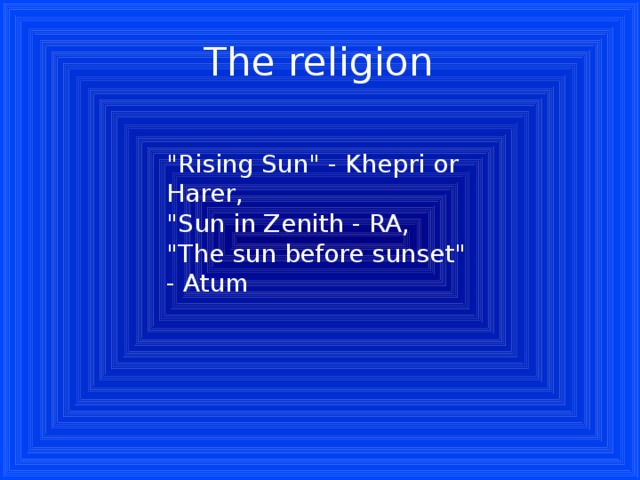 The religion

"Rising Sun" - Khepri or Harer,
"Sun in Zenith - RA,
"The sun before sunset" - Atum